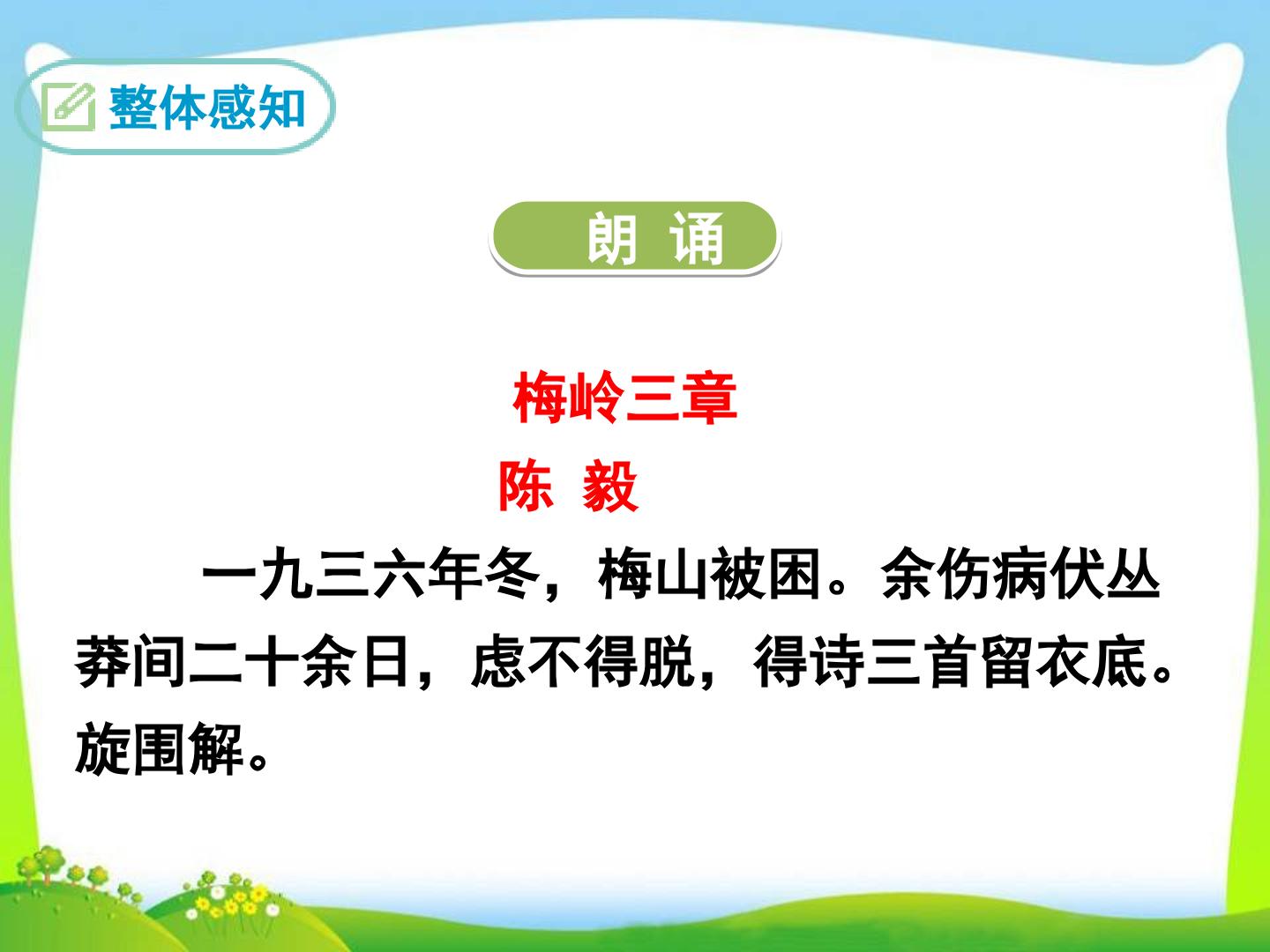 整体感知

朗 诵

梅岭三章

陈 毅

一九三六年冬，梅山被困。余伤病伏丛莽间二十余日，虑不得脱，得诗三首留衣底。旋围解。